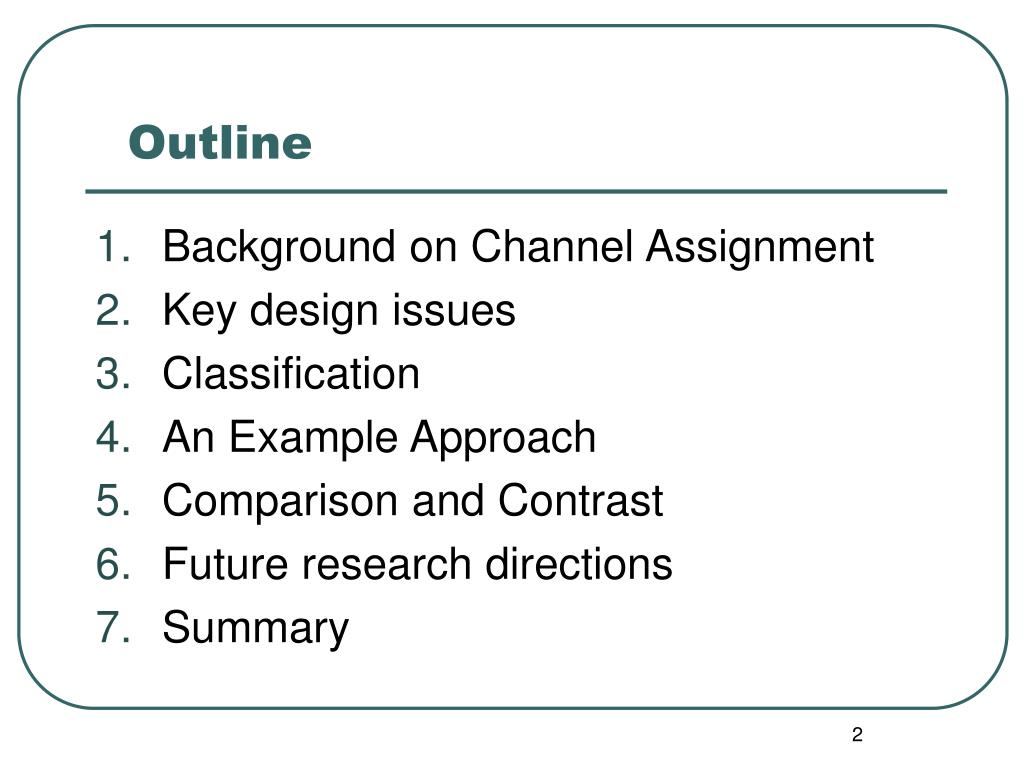 Outline

1. Background on Channel Assignment
2. Key design issues
3. Classification
4. An Example Approach
5. Comparison and Contrast
6. Future research directions
7. Summary

2